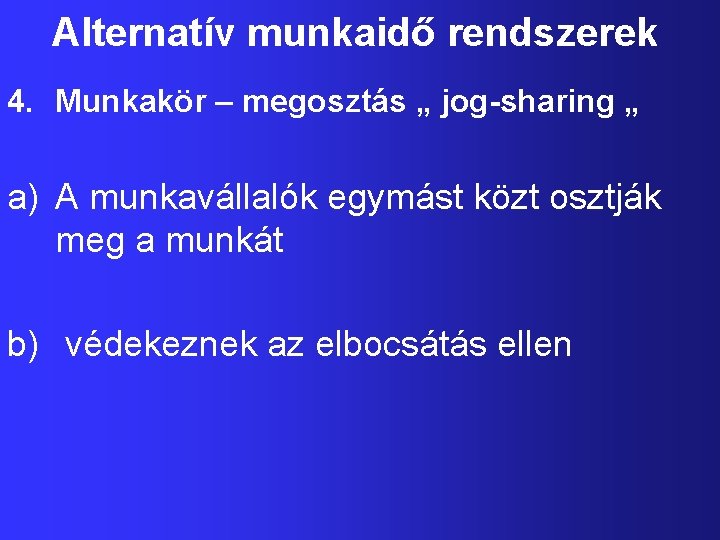 Alternatív munkaidő rendszerek

4. Munkakör – megosztás „ jog-sharing „

a) A munkavállalók egymást közt osztják meg a munkát

b) védekeznek az elbocsátás ellen